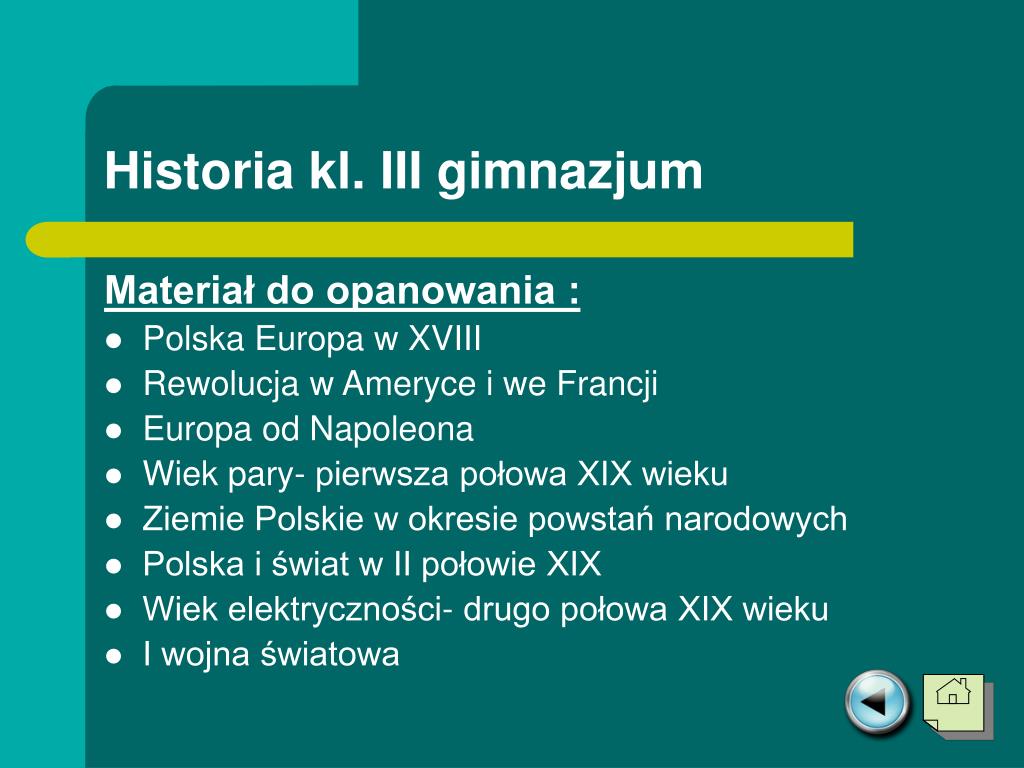 Historia kl. III gimnazjum

Materiał do opanowania :

- Polska Europa w XVIII
- Rewolucja w Ameryce i we Francji
- Europa od Napoleona
- Wiek pary- pierwsza połowa XIX wieku
- Ziemie Polskie w okresie powstań narodowych
- Polska i świat w II połowie XIX
- Wiek elektryczności- drugo połowa XIX wieku
- I wojna światowa